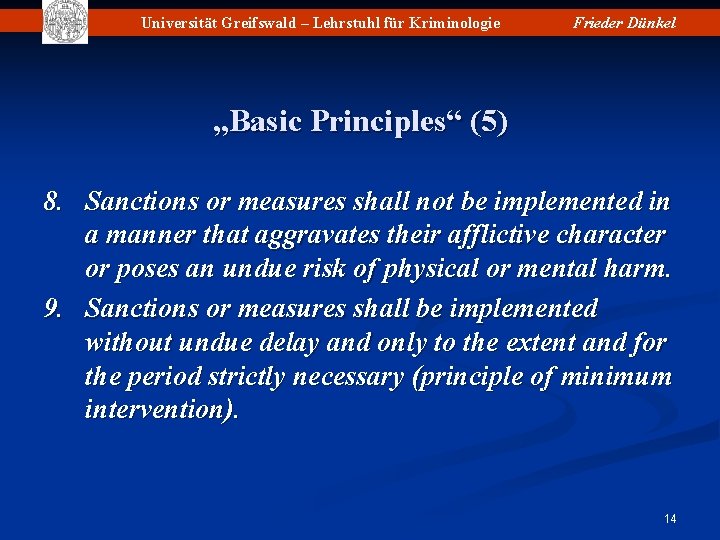 Universität Greifswald – Lehrstuhl für Kriminologie Frieder Dünkel

„Basic Principles“ (5)

8. Sanctions or measures shall not be implemented in a manner that aggravates their afflictive character or poses an undue risk of physical or mental harm.

9. Sanctions or measures shall be implemented without undue delay and only to the extent and for the period strictly necessary (principle of minimum intervention).

14